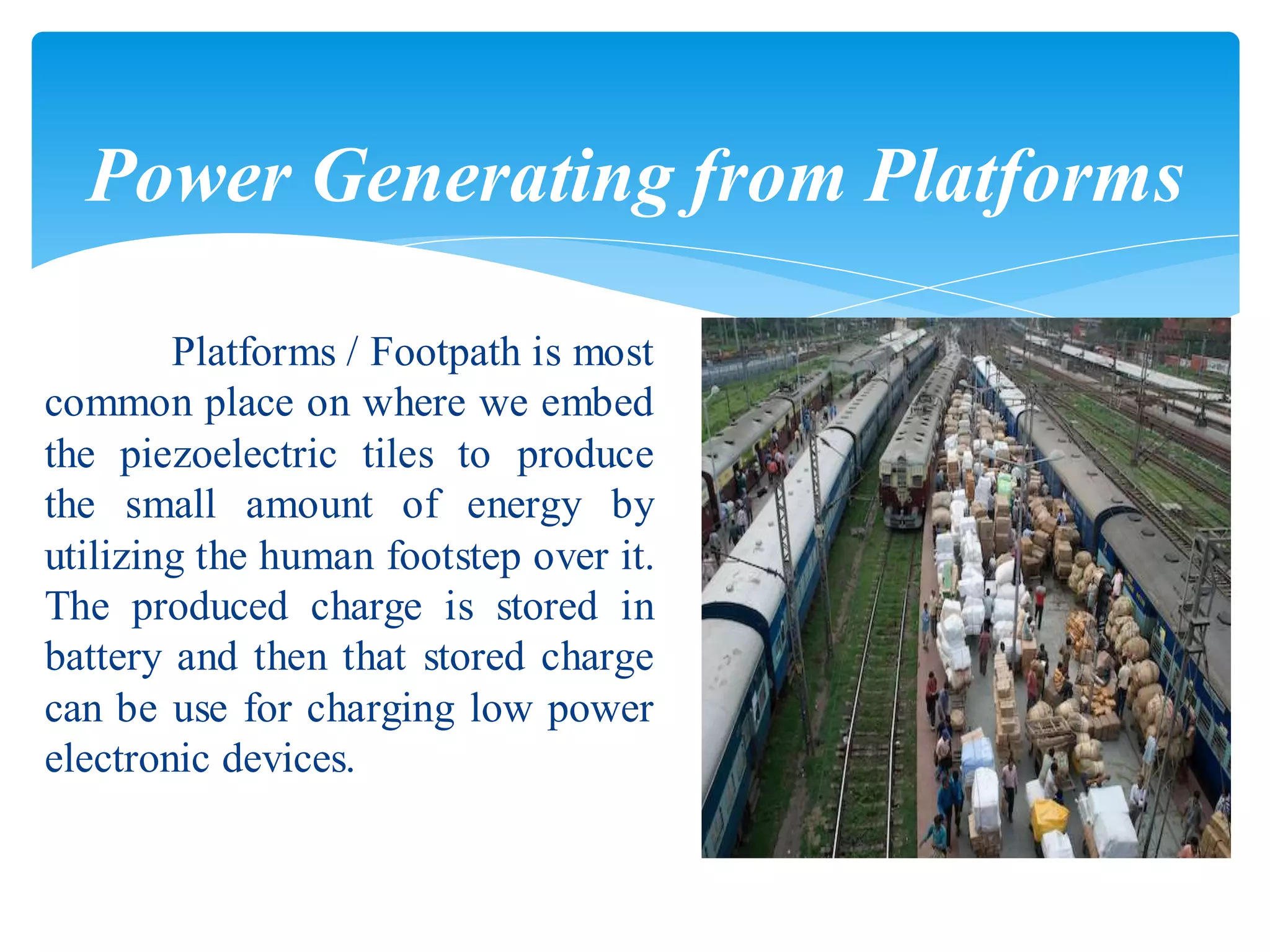 Power Generating from Platforms

Platforms / Footpath is most common place on where we embed the piezoelectric tiles to produce the small amount of energy by utilizing the human footstep over it. The produced charge is stored in battery and then that stored charge can be use for charging low power electronic devices.